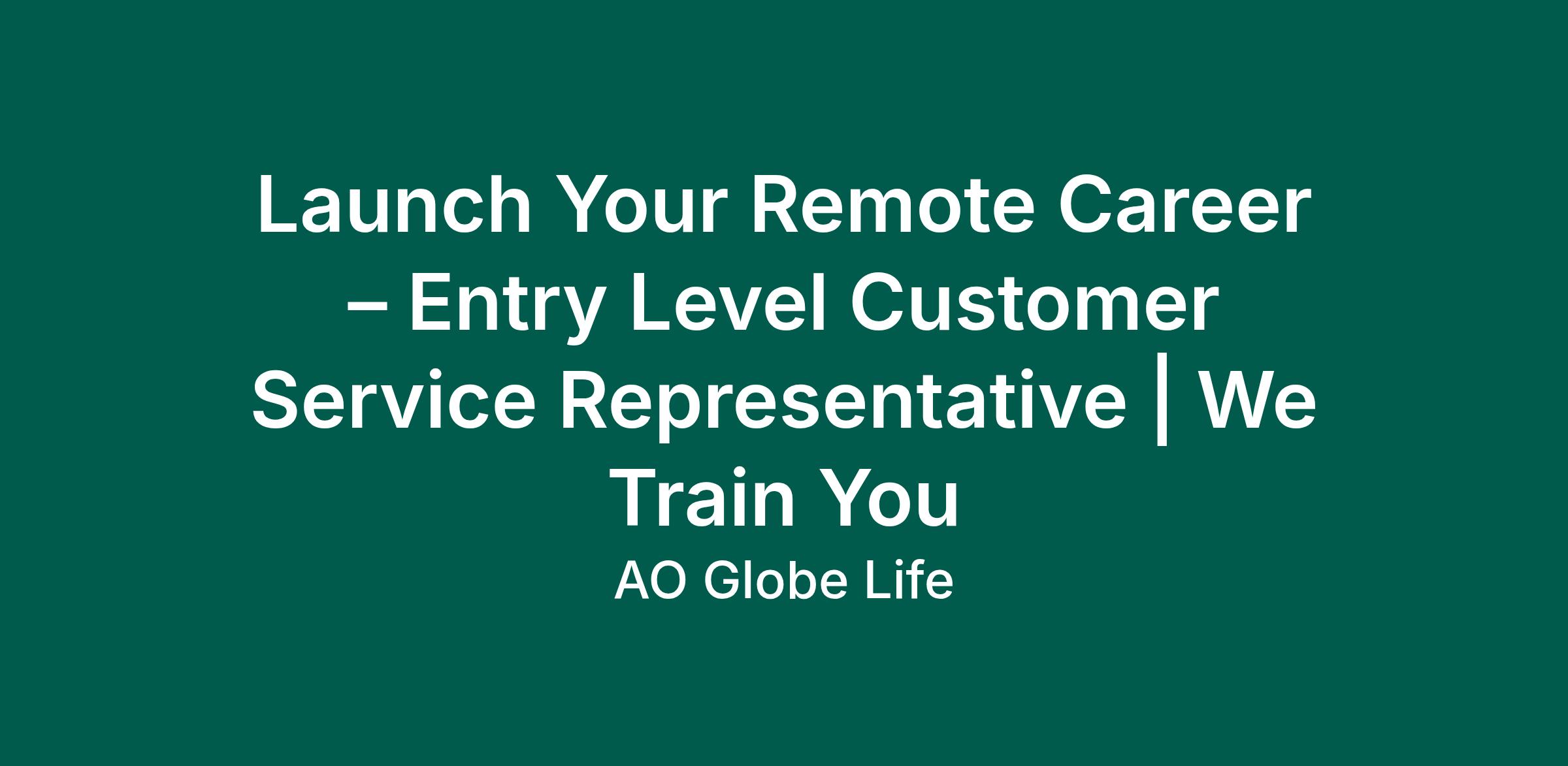 Launch Your Remote Career – Entry Level Customer Service Representative | We Train You

AO Globe Life